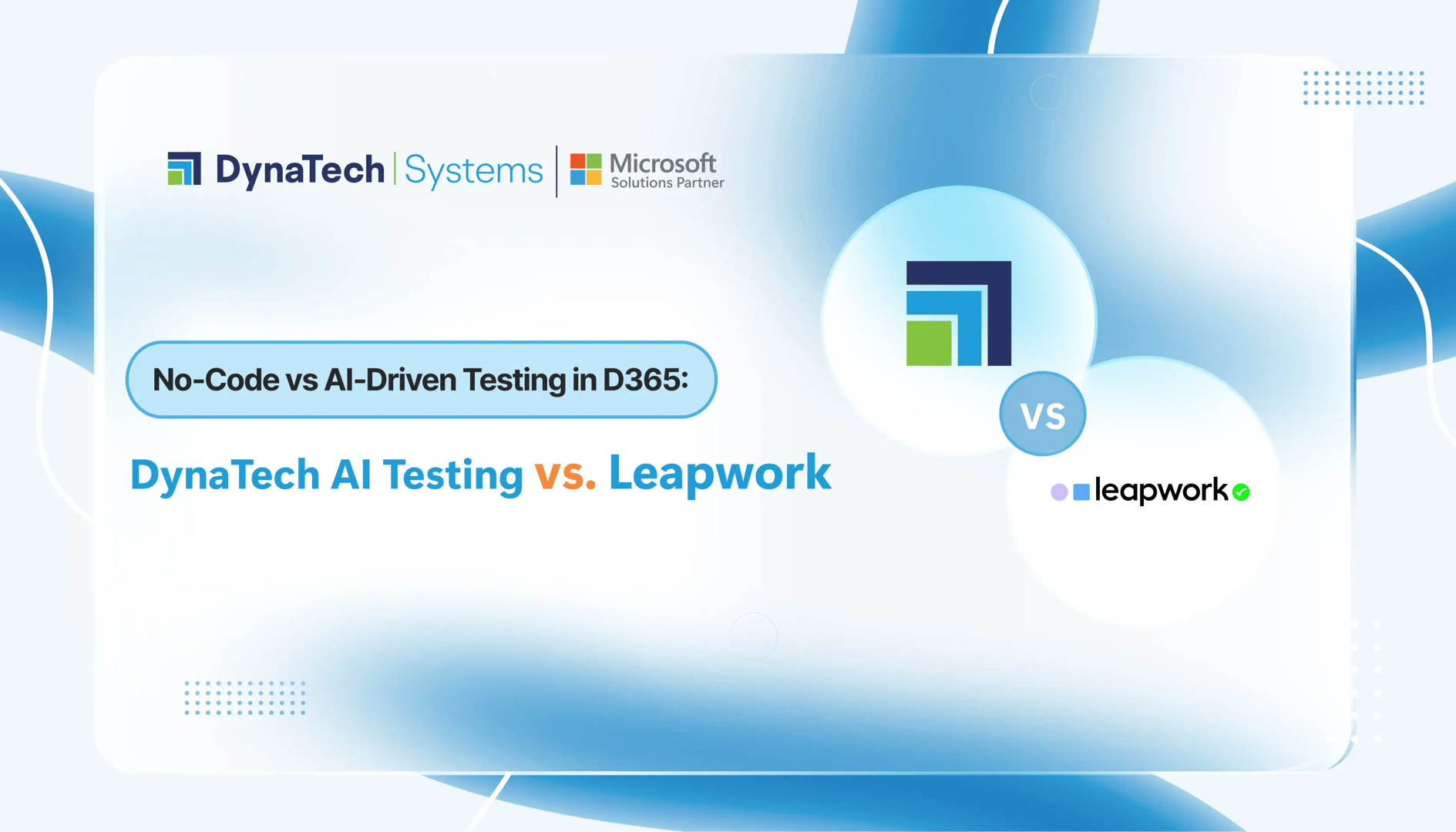 DynaTech | Systems | Microsoft Solutions Partner

No-Code vs AI-Driven Testing in D365:

DynaTech AI Testing vs. Leapwork

VS

leapwork